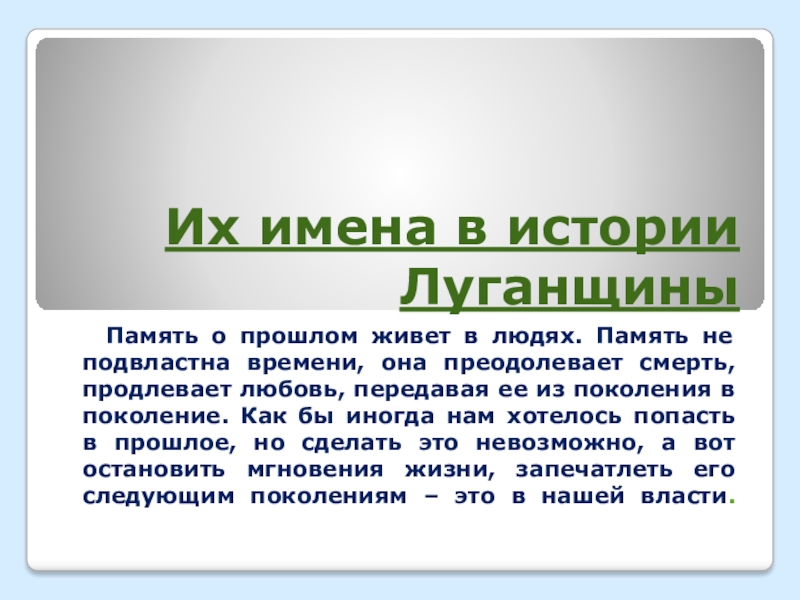 Их имена в истории Луганщины

Память о прошлом живет в людях. Память не подвластна времени, она преодолевает смерть, продлевает любовь, передавая ее из поколения в поколение. Как бы иногда нам хотелось попасть в прошлое, но сделать это невозможно, а вот остановить мгновения жизни, запечатлеть его следующим поколениям – это в нашей власти.